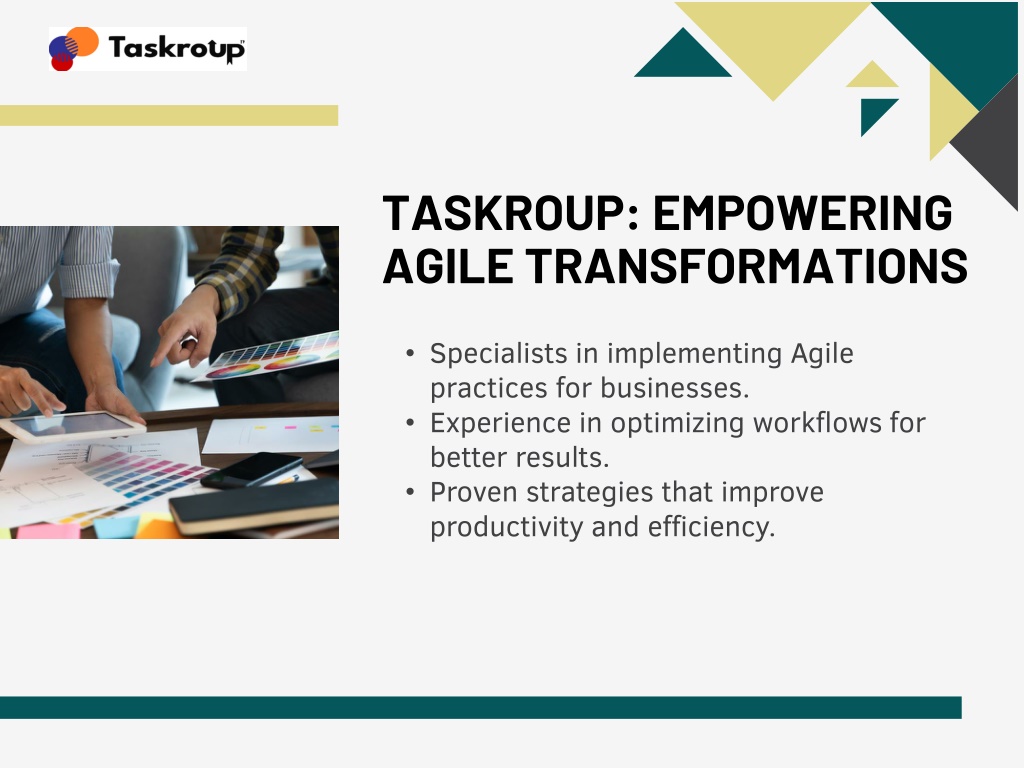 Taskroup

TASKROUP: EMPOWERING AGILE TRANSFORMATIONS

• Specialists in implementing Agile practices for businesses.
• Experience in optimizing workflows for better results.
• Proven strategies that improve productivity and efficiency.